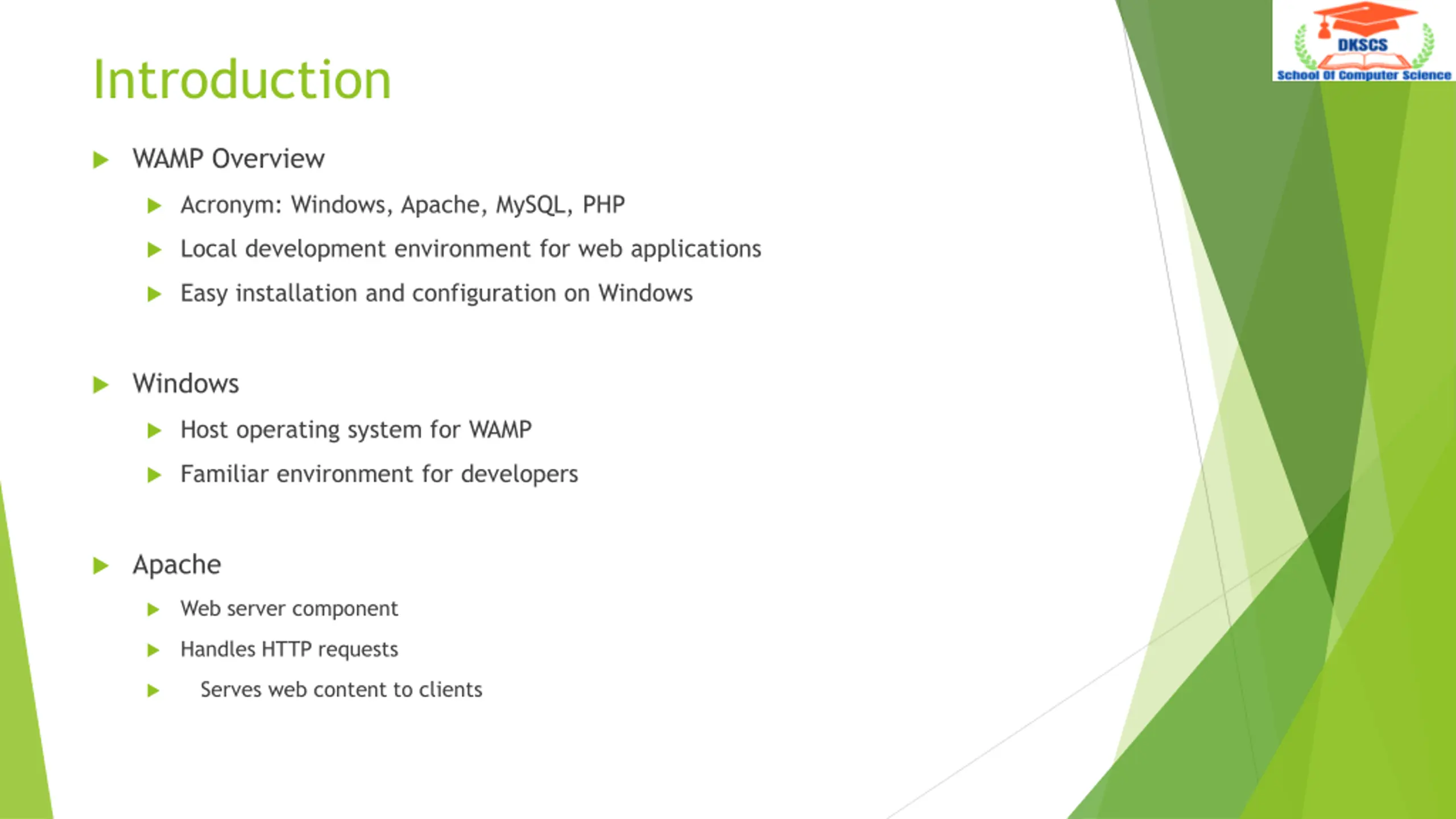 DKSCS
School Of Computer Science

Introduction

WAMP Overview

Acronym: Windows, Apache, MySQL, PHP

Local development environment for web applications

Easy installation and configuration on Windows

Windows

Host operating system for WAMP

Familiar environment for developers

Apache

Web server component

Handles HTTP requests

Serves web content to clients